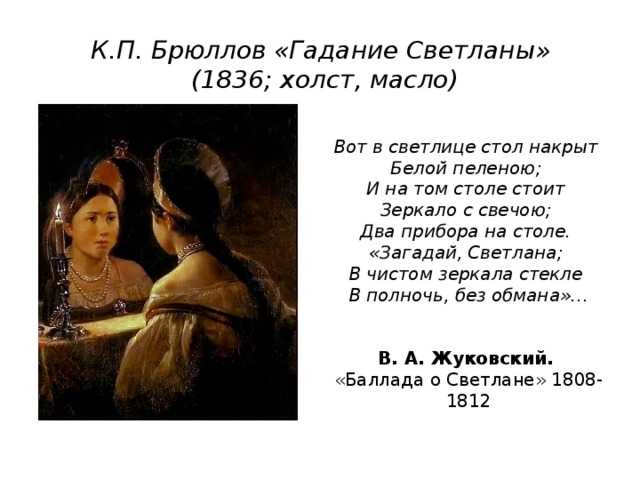 К.П. Брюллов «Гадание Светланы» (1836; холст, масло)

Вот в светлице стол накрыт
Белой пеленою;
И на том столе стоит
Зеркало с свечою;
Два прибора на столе.
«Загадай, Светлана;
В чистом зеркала стекле
В полночь, без обмана»...

В. А. Жуковский.
«Баллада о Светлане» 1808-1812